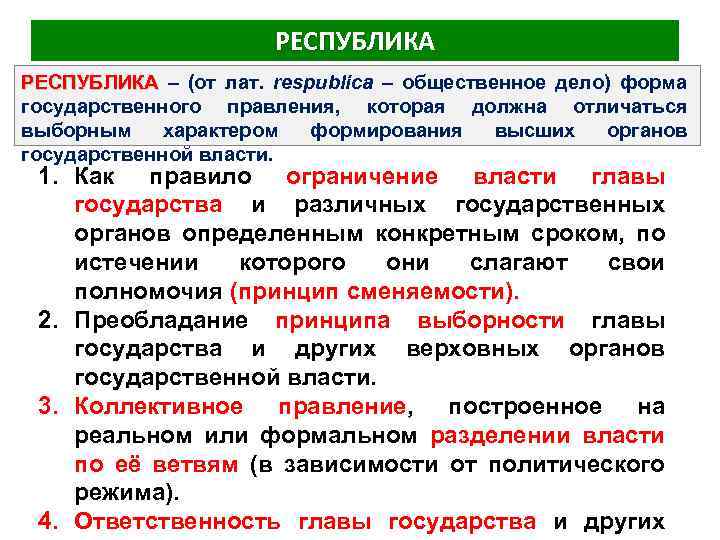 РЕСПУБЛИКА

РЕСПУБЛИКА – (от лат. respublica – общественное дело) форма государственного правления, которая должна отличаться выборным характером формирования высших органов государственной власти.

1. Как правило ограничение власти главы государства и различных государственных органов определенным конкретным сроком, по истечении которого они слагают свои полномочия (принцип сменяемости).
2. Преобладание принципа выборности главы государства и других верховных органов государственной власти.
3. Коллективное правление, построенное на реальном или формальном разделении власти по её ветвям (в зависимости от политического режима).
4. Ответственность главы государства и других